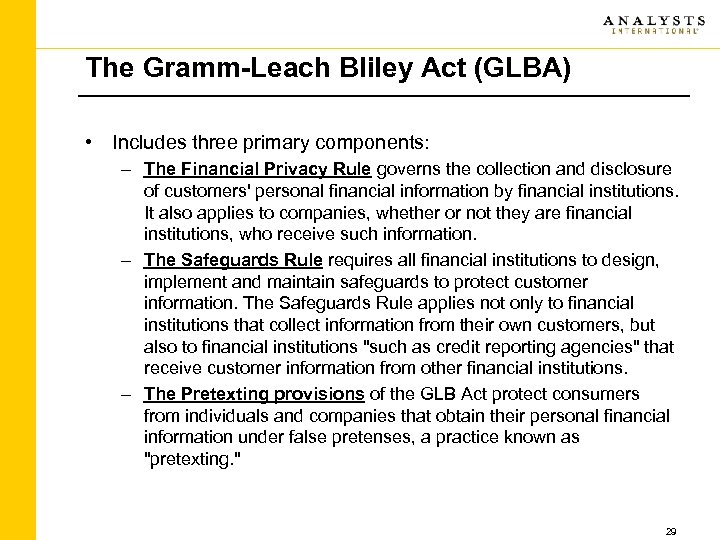 ANALYSTS
INTERNATIONAL

The Gramm-Leach Bliley Act (GLBA)

• Includes three primary components:
– The Financial Privacy Rule governs the collection and disclosure of customers' personal financial information by financial institutions. It also applies to companies, whether or not they are financial institutions, who receive such information.
– The Safeguards Rule requires all financial institutions to design, implement and maintain safeguards to protect customer information. The Safeguards Rule applies not only to financial institutions that collect information from their own customers, but also to financial institutions "such as credit reporting agencies" that receive customer information from other financial institutions.
– The Pretexting provisions of the GLB Act protect consumers from individuals and companies that obtain their personal financial information under false pretenses, a practice known as "pretexting."

29